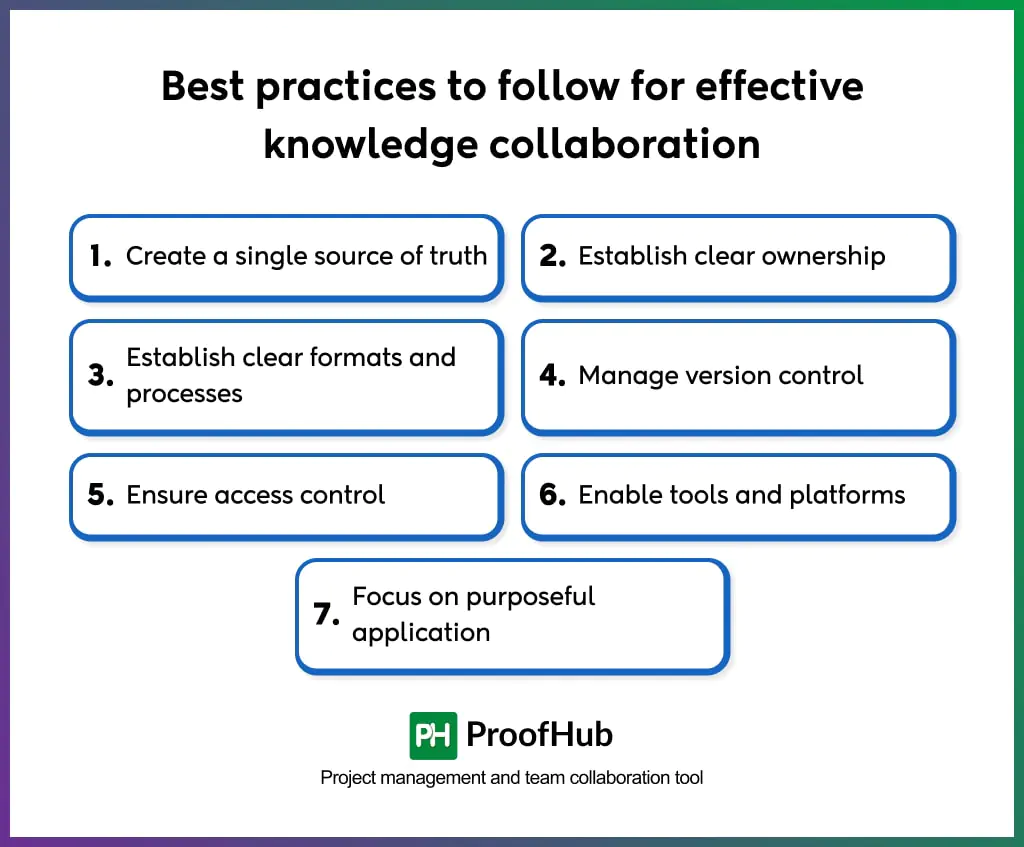 Best practices to follow for effective knowledge collaboration

1. Create a single source of truth

2. Establish clear ownership

3. Establish clear formats and processes

4. Manage version control

5. Ensure access control

6. Enable tools and platforms

7. Focus on purposeful application

PH ProofHub

Project management and team collaboration tool